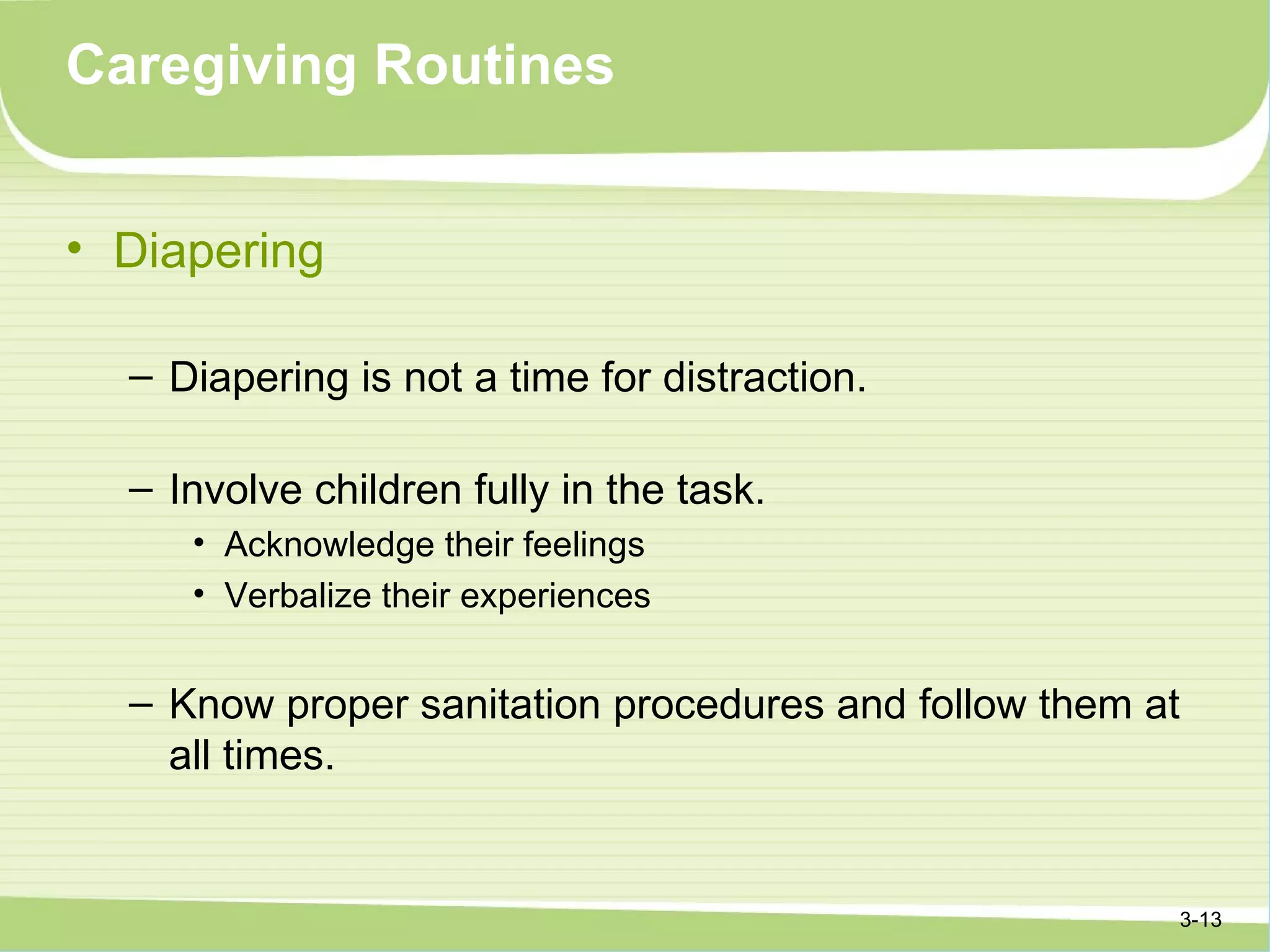 Caregiving Routines

• Diapering

– Diapering is not a time for distraction.

– Involve children fully in the task.
• Acknowledge their feelings
• Verbalize their experiences

– Know proper sanitation procedures and follow them at all times.

3-13